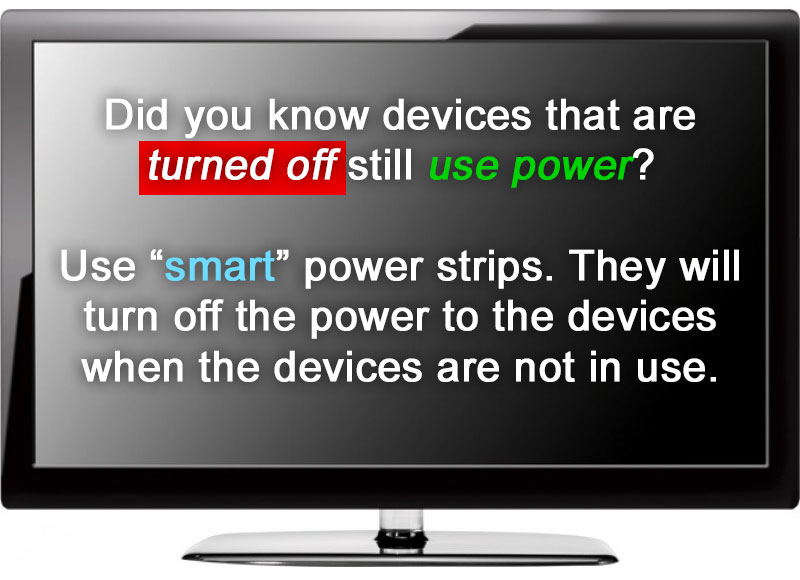 Did you know devices that are turned off still use power?

Use “smart” power strips. They will turn off the power to the devices when the devices are not in use.